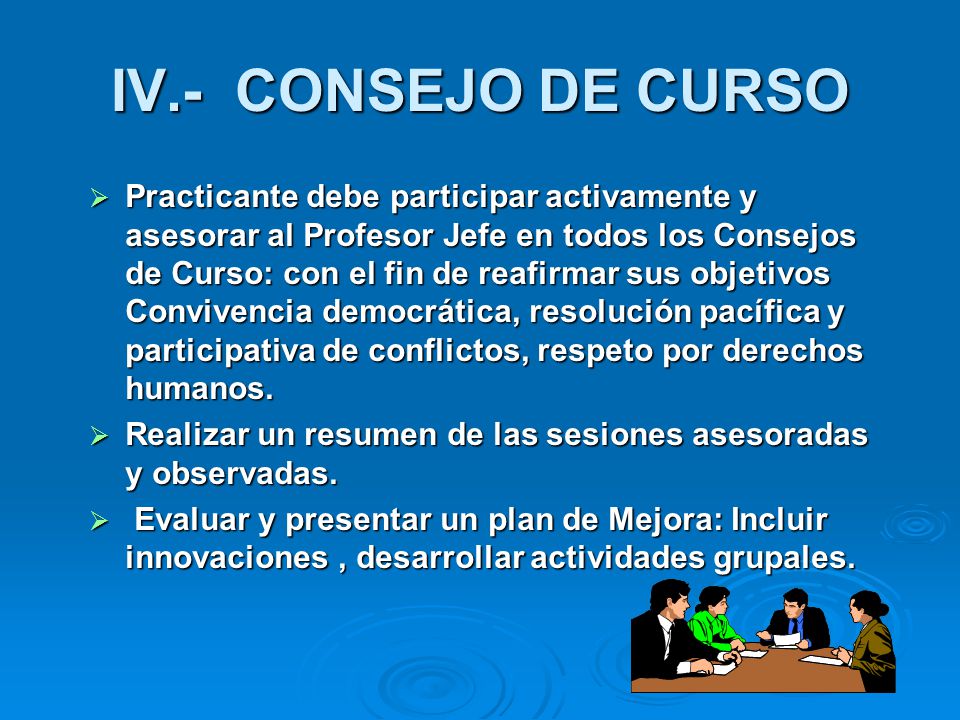 IV.- CONSEJO DE CURSO

➢ Practicante debe participar activamente y asesorar al Profesor Jefe en todos los Consejos de Curso: con el fin de reafirmar sus objetivos Convivencia democrática, resolución pacífica y participativa de conflictos, respeto por derechos humanos.

➢ Realizar un resumen de las sesiones asesoradas y observadas.

➢ Evaluar y presentar un plan de Mejora: Incluir innovaciones , desarrollar actividades grupales.